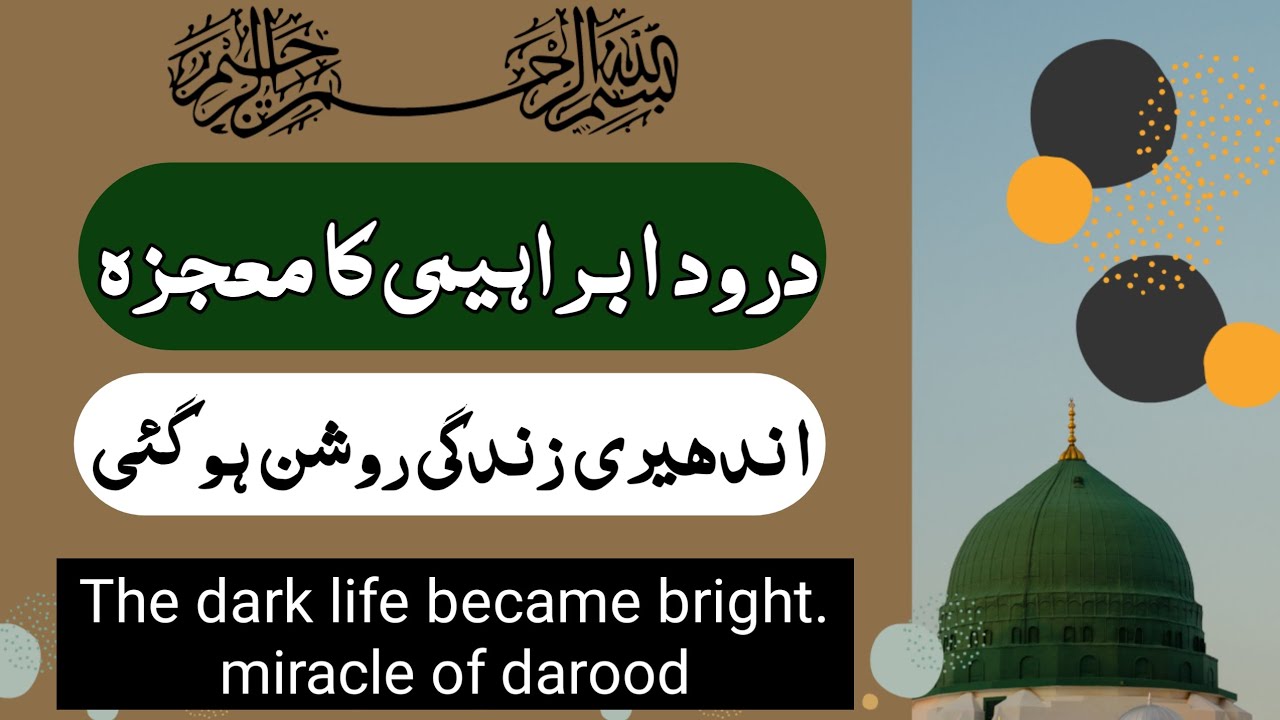 بسم الله الرحمن الرحيم

درود ابراہیمی کا معجزہ

اندھیری زندگی روشن ہو گئی

The dark life became bright.
miracle of darood